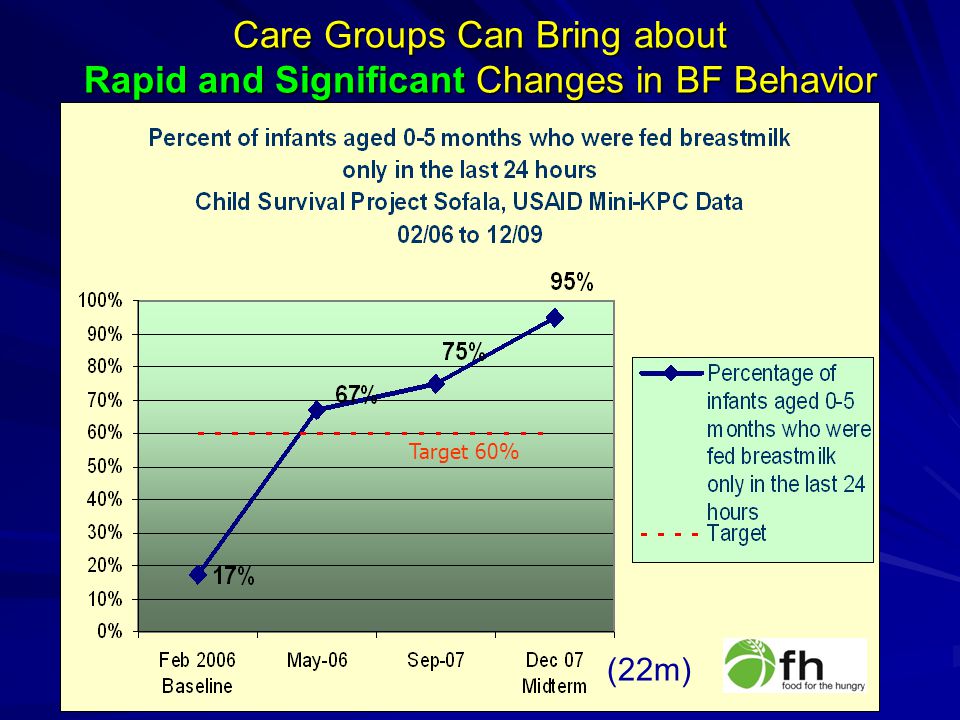 Care Groups Can Bring about
Rapid and Significant Changes in BF Behavior

Percent of infants aged 0-5 months who were fed breastmilk only in the last 24 hours
Child Survival Project Sofala, USAID Mini-KPC Data
02/06 to 12/09

100%
90%
80%
70%
60%
50%
40%
30%
20%
10%
0%

17%
67%
75%
95%
Target 60%

Feb 2006 Baseline
May-06
Sep-07
Dec 07 Midterm

Percentage of infants aged 0-5 months who were fed breastmilk only in the last 24 hours
Target

(22m)

fh
food for the hungry